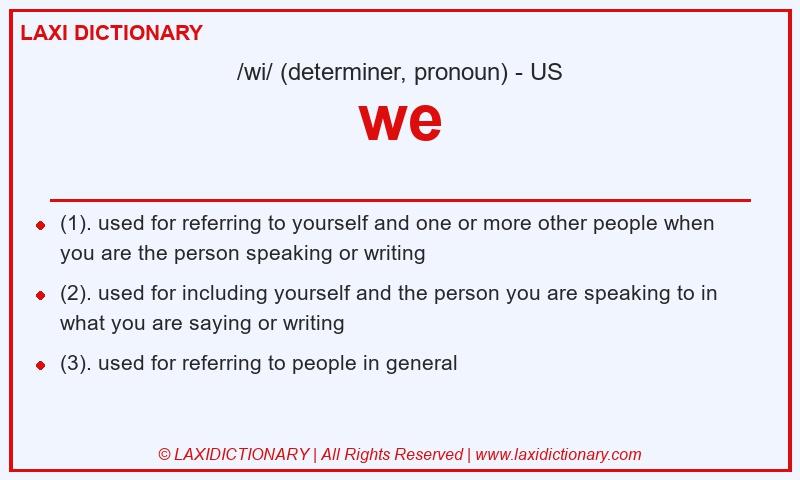 LAXI DICTIONARY

/wi/ (determiner, pronoun) - US

we

- (1). used for referring to yourself and one or more other people when you are the person speaking or writing
- (2). used for including yourself and the person you are speaking to in what you are saying or writing
- (3). used for referring to people in general

© LAXIDICTIONARY | All Rights Reserved | www.laxidictionary.com